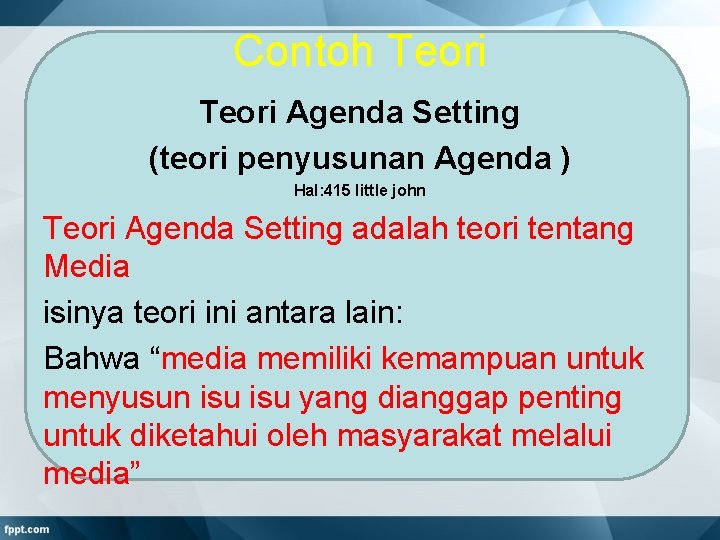 Contoh Teori

Teori Agenda Setting
(teori penyusunan Agenda )
Hal:415 little john

Teori Agenda Setting adalah teori tentang Media

isinya teori ini antara lain:

Bahwa “media memiliki kemampuan untuk menyusun isu isu yang dianggap penting untuk diketahui oleh masyarakat melalui media”

fppt.com